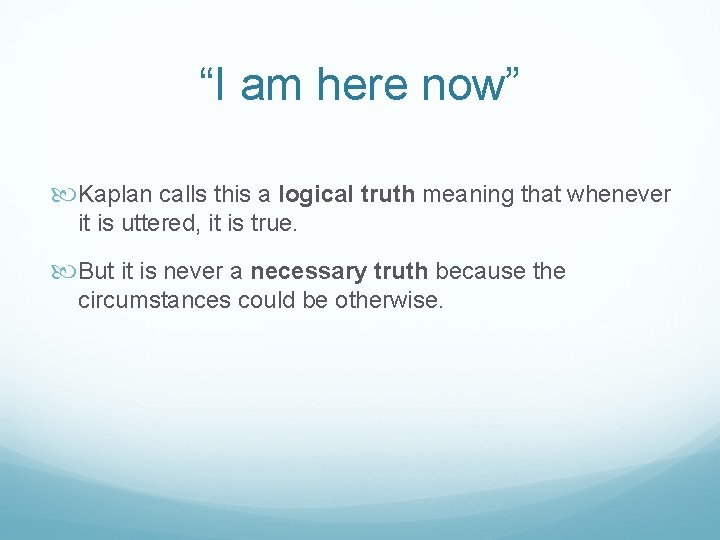 “I am here now”

Kaplan calls this a logical truth meaning that whenever it is uttered, it is true.

But it is never a necessary truth because the circumstances could be otherwise.